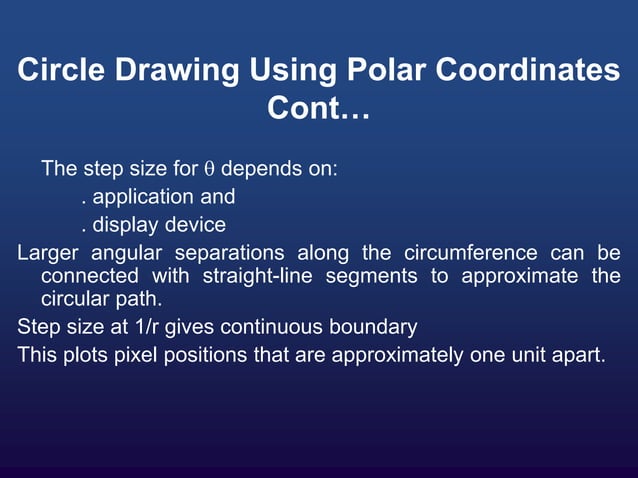 Circle Drawing Using Polar Coordinates Cont…

The step size for $\theta$ depends on:
. application and
. display device

Larger angular separations along the circumference can be connected with straight-line segments to approximate the circular path.

Step size at 1/r gives continuous boundary

This plots pixel positions that are approximately one unit apart.